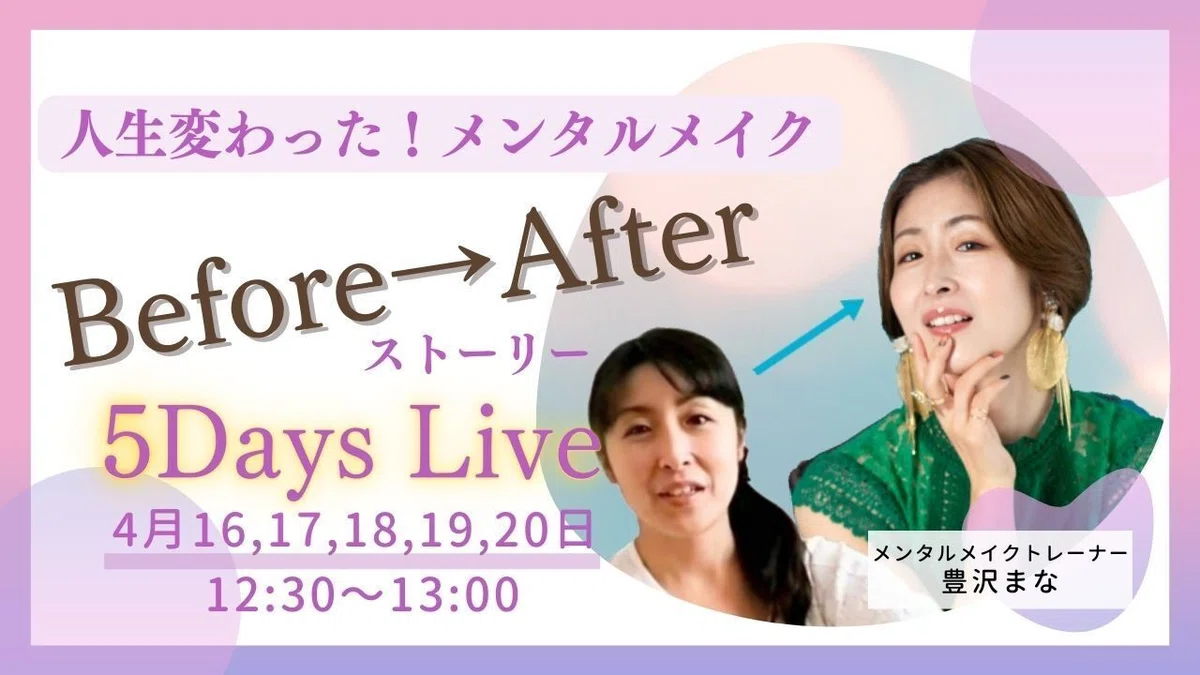 人生変わった！メンタルメイク

Before→After
ストーリー

5Days Live

4月16,17,18,19,20日
12:30〜13:00

メンタルメイクトレーナー
豊沢まな